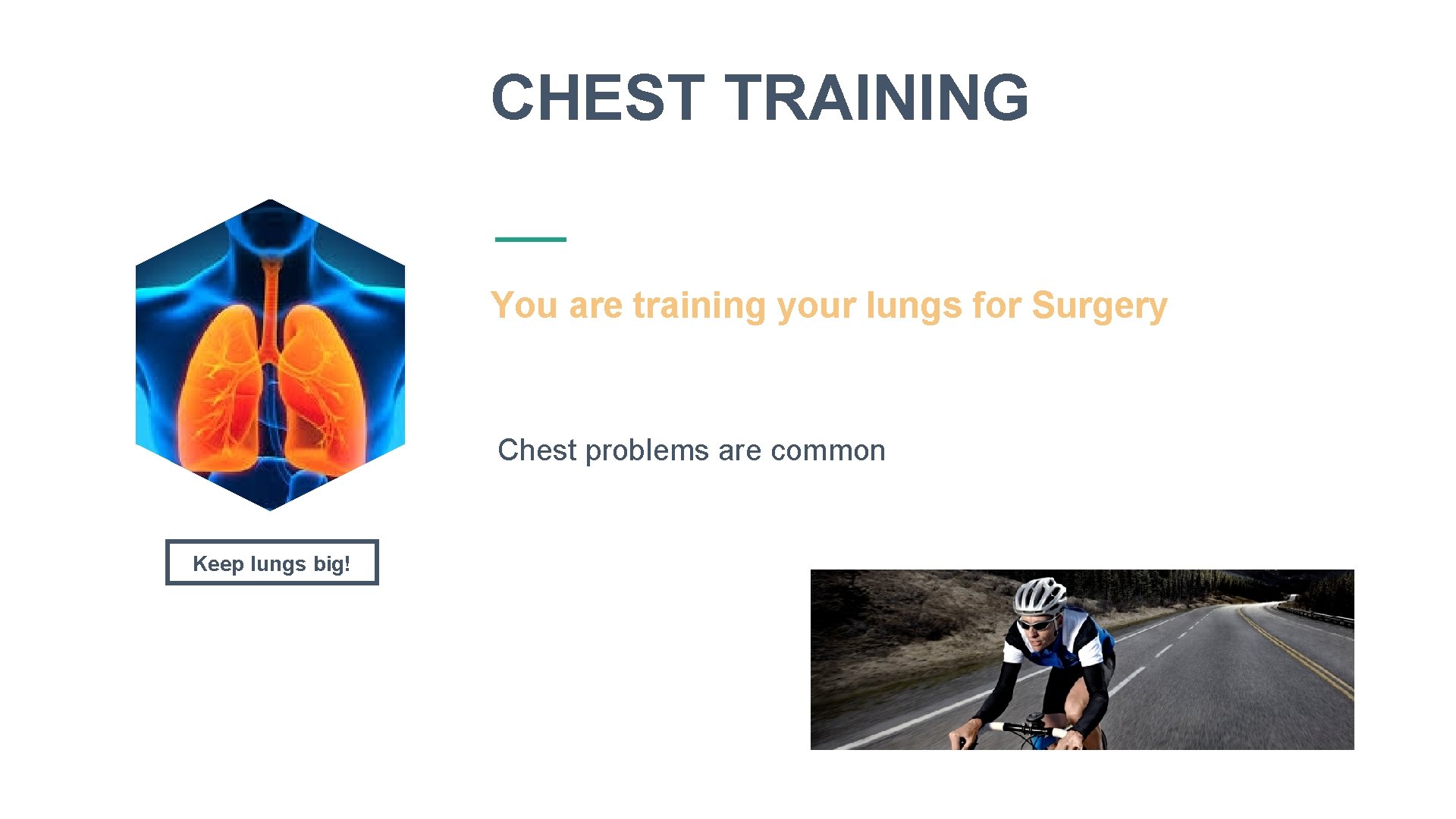 CHEST TRAINING

You are training your lungs for Surgery

Chest problems are common

Keep lungs big!